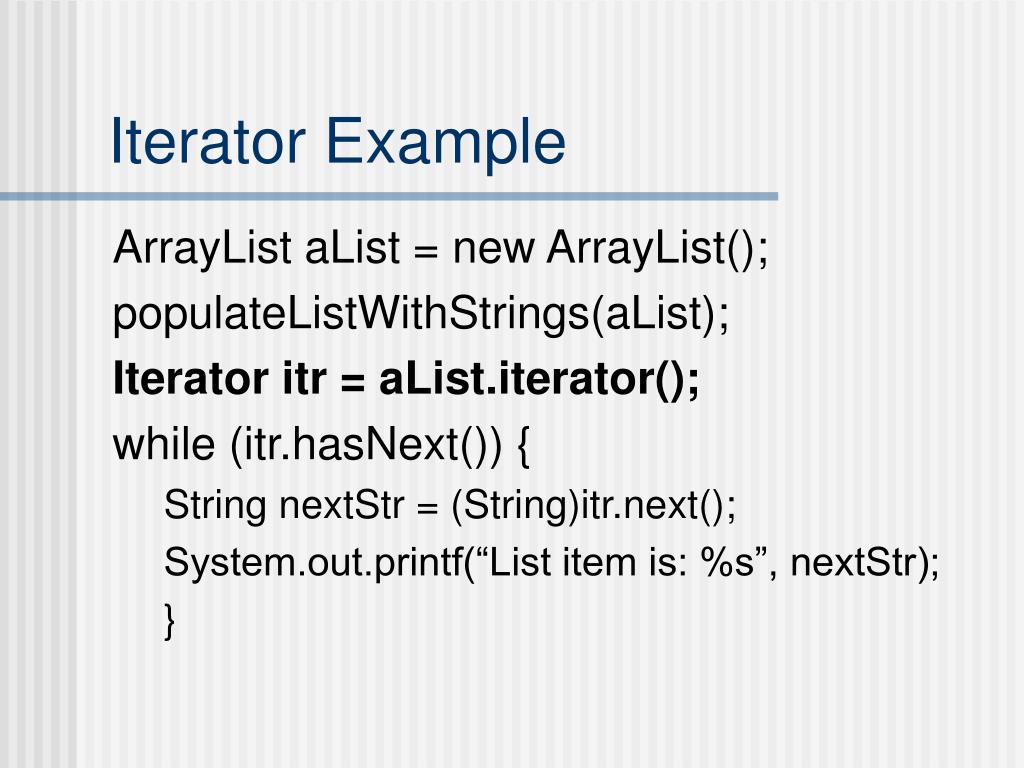 Iterator Example

ArrayList aList = new ArrayList();
populateListWithStrings(aList);
Iterator itr = aList.iterator();
while (itr.hasNext()) {
String nextStr = (String)itr.next();
System.out.printf(“List item is: %s”, nextStr);
}